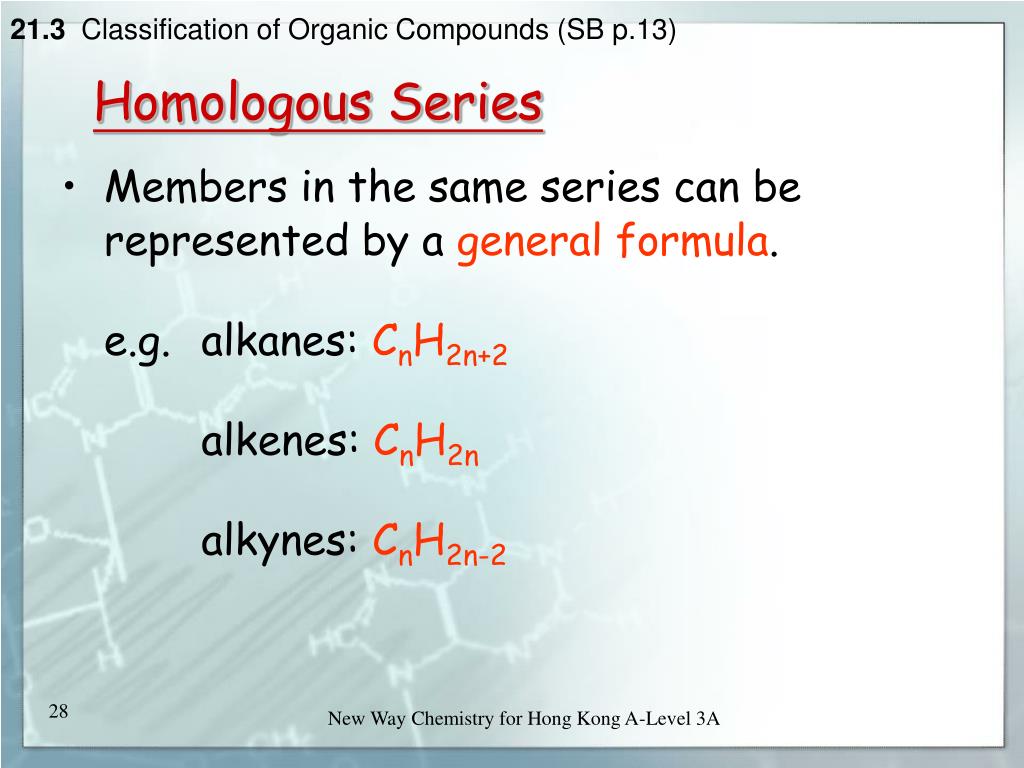 21.3 Classification of Organic Compounds (SB p.13)

Homologous Series

• Members in the same series can be represented by a general formula.

e.g. alkanes: $C_nH_{2n+2}$

alkenes: $C_nH_{2n}$

alkynes: $C_nH_{2n-2}$

28

New Way Chemistry for Hong Kong A-Level 3A